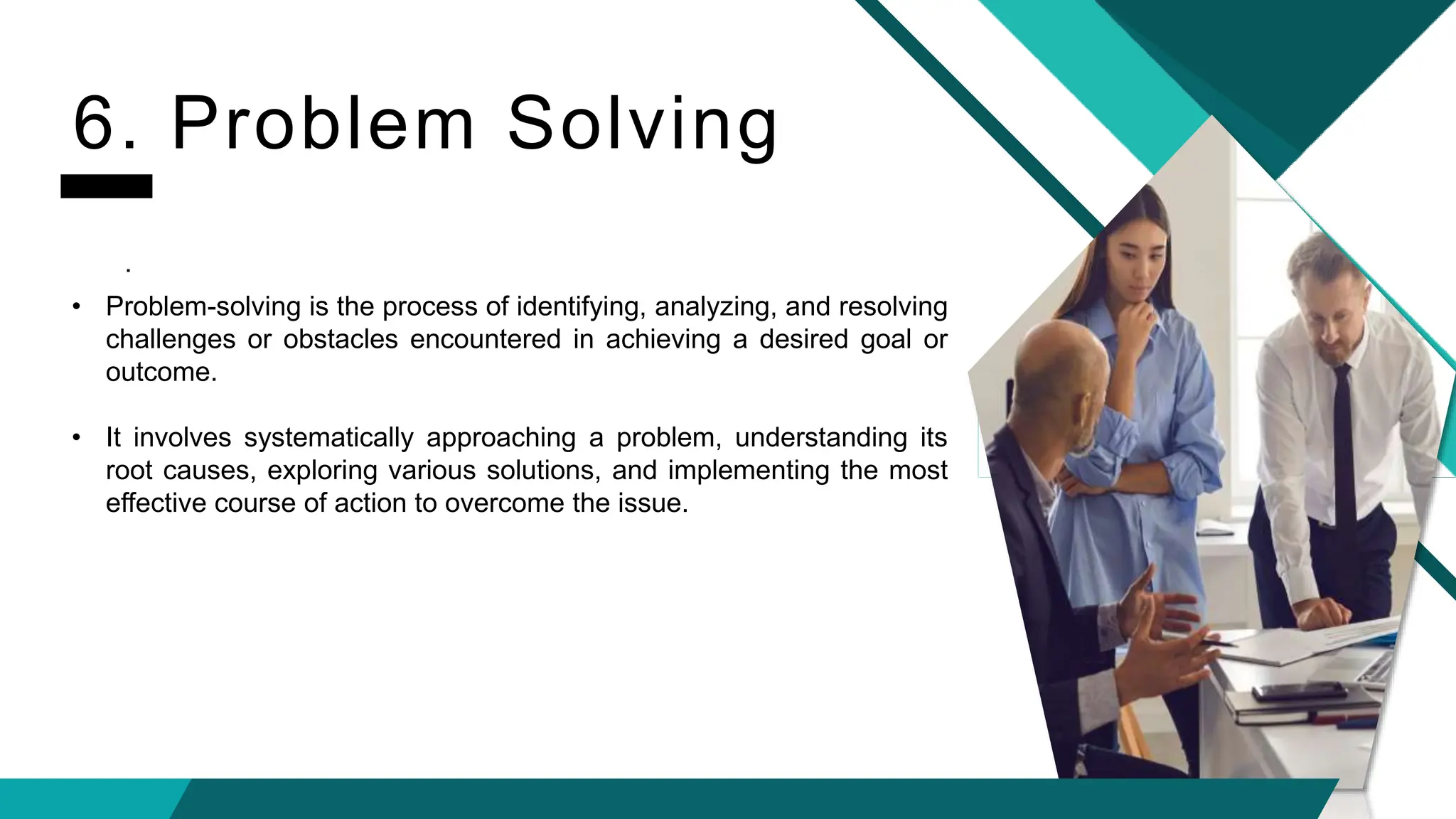 6. Problem Solving

.

• Problem-solving is the process of identifying, analyzing, and resolving challenges or obstacles encountered in achieving a desired goal or outcome.

• It involves systematically approaching a problem, understanding its root causes, exploring various solutions, and implementing the most effective course of action to overcome the issue.